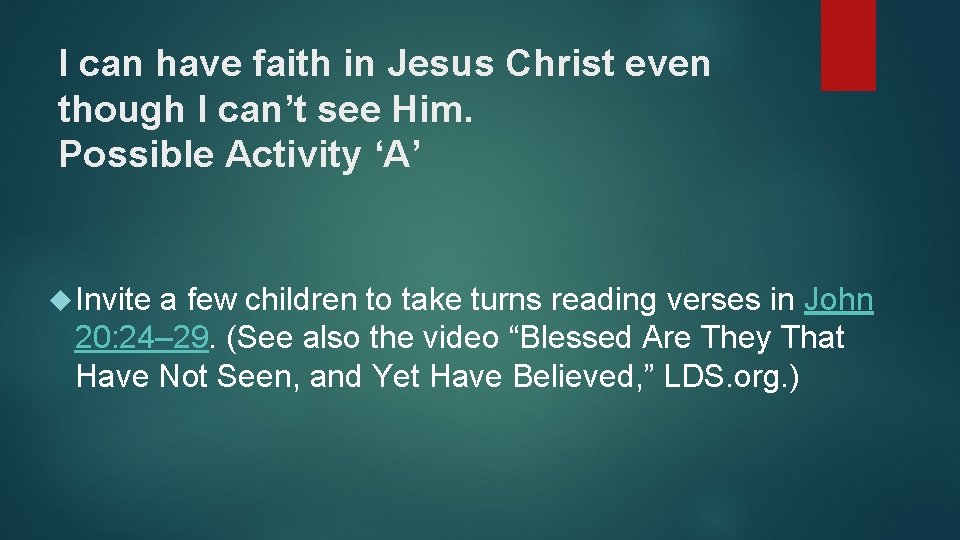 I can have faith in Jesus Christ even though I can’t see Him.
Possible Activity ‘A’

Invite a few children to take turns reading verses in John 20:24–29. (See also the video “Blessed Are They That Have Not Seen, and Yet Have Believed,” LDS.org.)